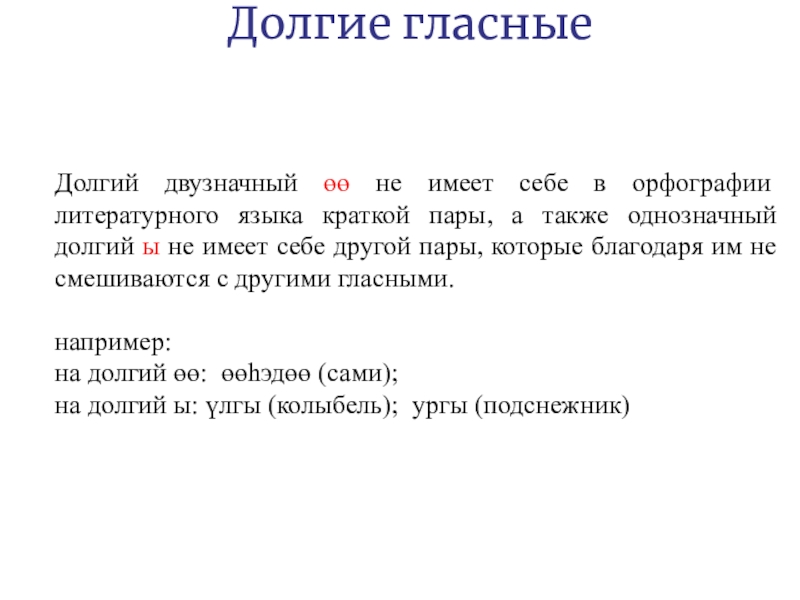 Долгие гласные

Долгий двузначный өө не имеет себе в орфографии литературного языка краткой пары, а также однозначный долгий ы не имеет себе другой пары, которые благодаря им не смешиваются с другими гласными.

например:
на долгий өө: өөһэдөө (сами);
на долгий ы: үлгы (колыбель); ургы (подснежник)